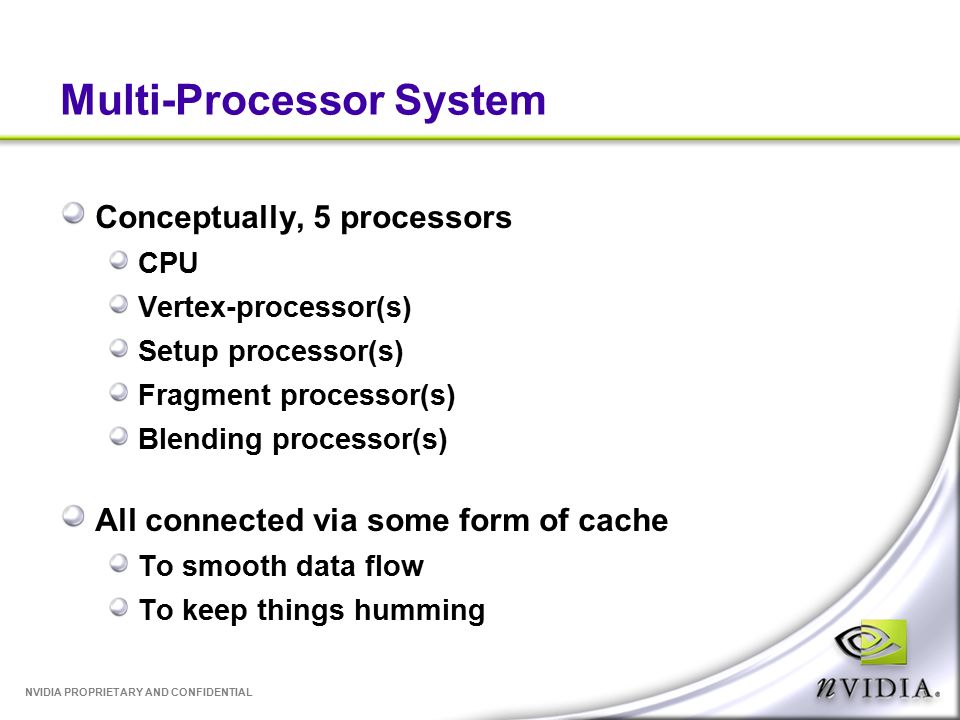 Multi-Processor System

Conceptually, 5 processors

CPU

Vertex-processor(s)

Setup processor(s)

Fragment processor(s)

Blending processor(s)

All connected via some form of cache

To smooth data flow

To keep things humming

NVIDIA PROPRIETARY AND CONFIDENTIAL

nVIDIA.